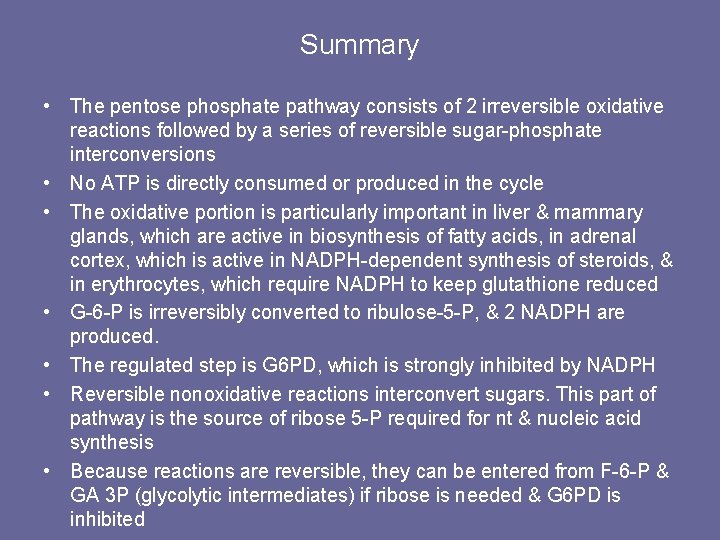 Summary

• The pentose phosphate pathway consists of 2 irreversible oxidative reactions followed by a series of reversible sugar-phosphate interconversions
• No ATP is directly consumed or produced in the cycle
• The oxidative portion is particularly important in liver & mammary glands, which are active in biosynthesis of fatty acids, in adrenal cortex, which is active in NADPH-dependent synthesis of steroids, & in erythrocytes, which require NADPH to keep glutathione reduced
• G-6-P is irreversibly converted to ribulose-5-P, & 2 NADPH are produced.
• The regulated step is G6PD, which is strongly inhibited by NADPH
• Reversible nonoxidative reactions interconvert sugars. This part of pathway is the source of ribose 5-P required for nt & nucleic acid synthesis
• Because reactions are reversible, they can be entered from F-6-P & GA 3P (glycolytic intermediates) if ribose is needed & G6PD is inhibited